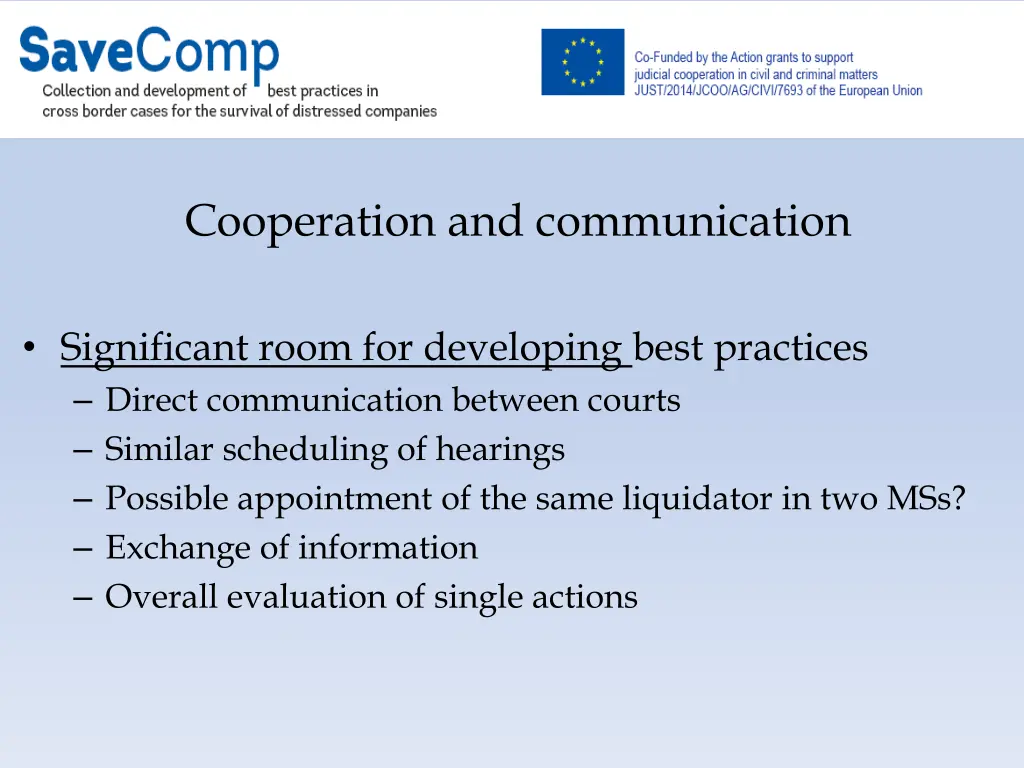 SaveComp
Collection and development of best practices in cross border cases for the survival of distressed companies

Co-Funded by the Action grants to support judicial cooperation in civil and criminal matters JUST/2014/JCOO/AG/CIVI/7693 of the European Union

Cooperation and communication

• Significant room for developing best practices
– Direct communication between courts
– Similar scheduling of hearings
– Possible appointment of the same liquidator in two MSs?
– Exchange of information
– Overall evaluation of single actions